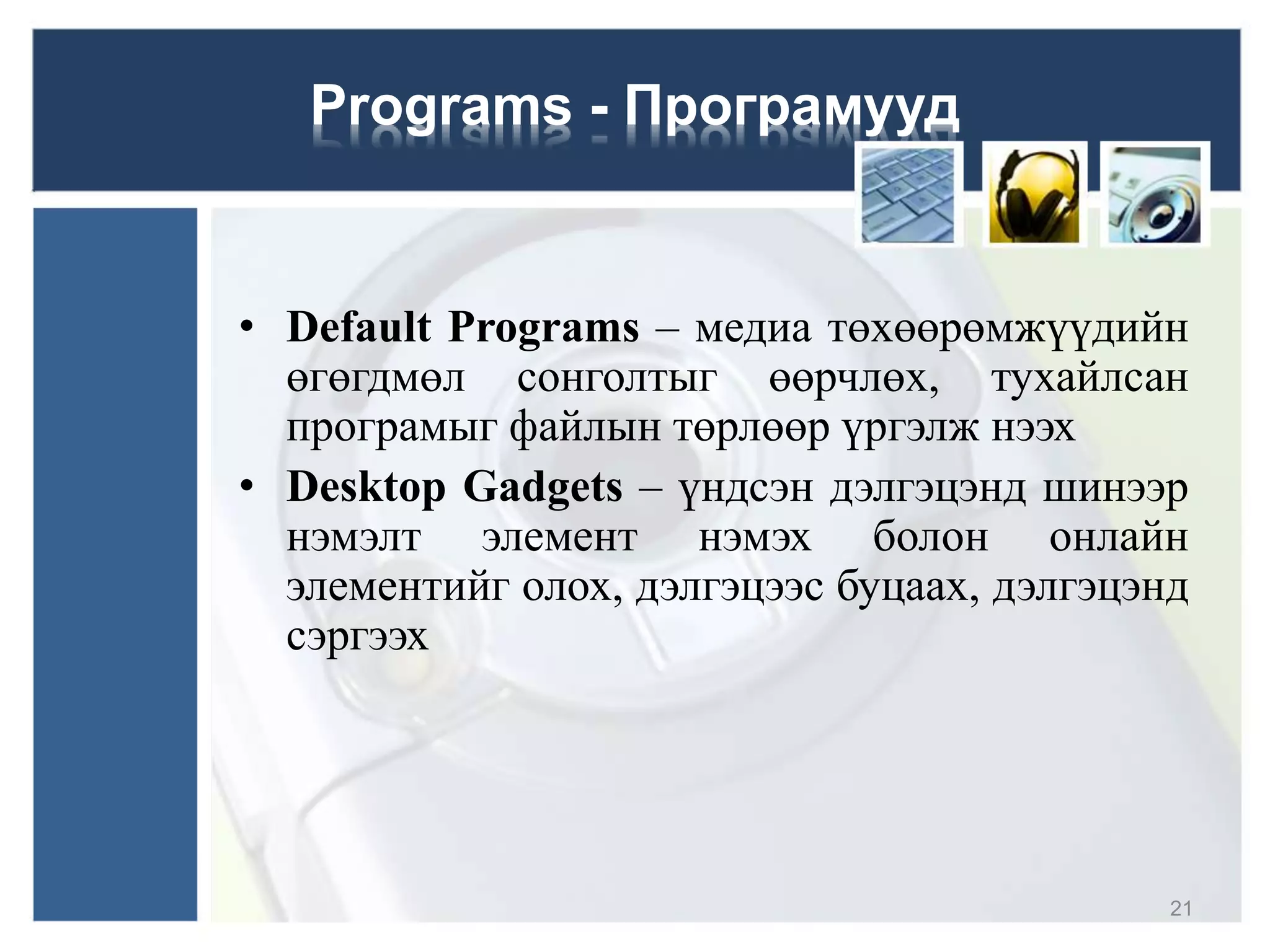 Programs - Програмууд

• Default Programs – медиа төхөөрөмжүүдийн өгөгдмөл сонголтыг өөрчлөх, тухайлсан програмыг файлын төрлөөр үргэлж нээх
• Desktop Gadgets – үндсэн дэлгэцэнд шинээр нэмэлт элемент нэмэх болон онлайн элементийг олох, дэлгэцээс буцаах, дэлгэцэнд сэргээх

21